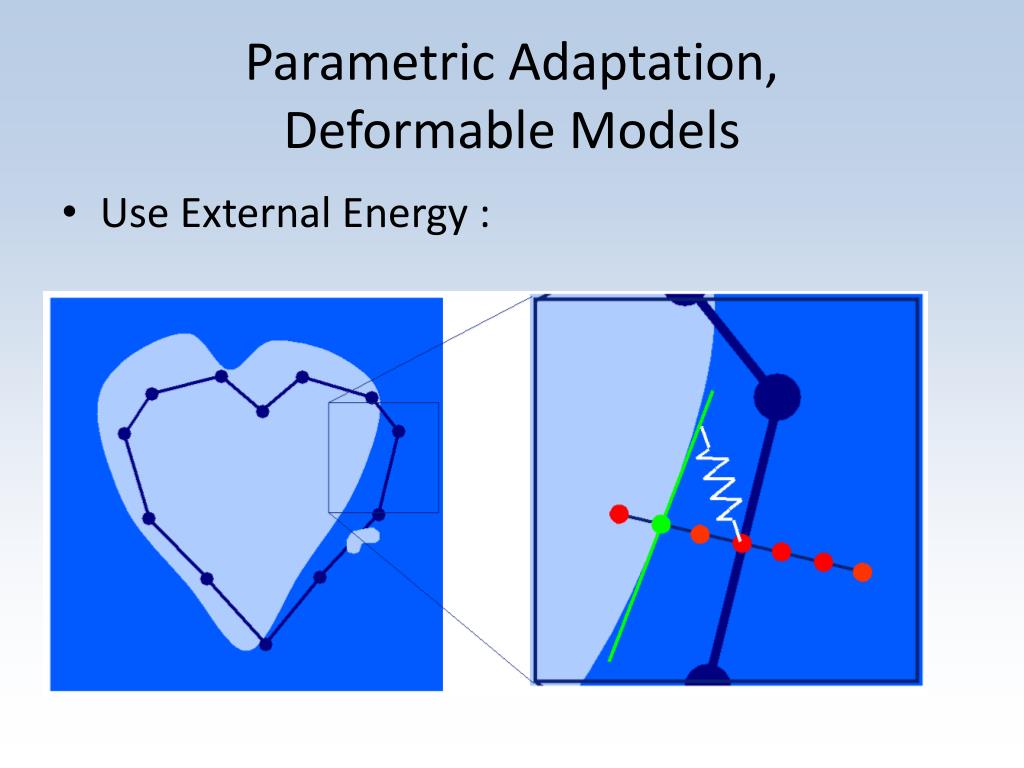 Parametric Adaptation, Deformable Models

• Use External Energy :